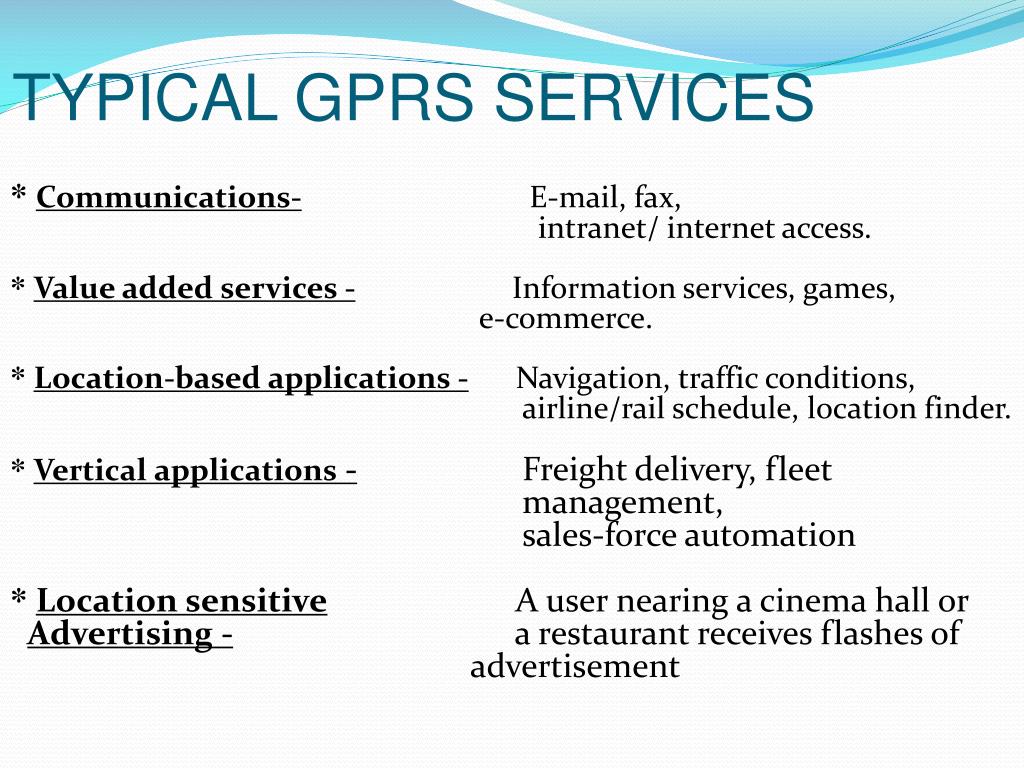 TYPICAL GPRS SERVICES

* Communications- E-mail, fax, intranet/ internet access.

* Value added services - Information services, games, e-commerce.

* Location-based applications - Navigation, traffic conditions, airline/rail schedule, location finder.

* Vertical applications - Freight delivery, fleet management, sales-force automation

* Location sensitive Advertising - A user nearing a cinema hall or a restaurant receives flashes of advertisement